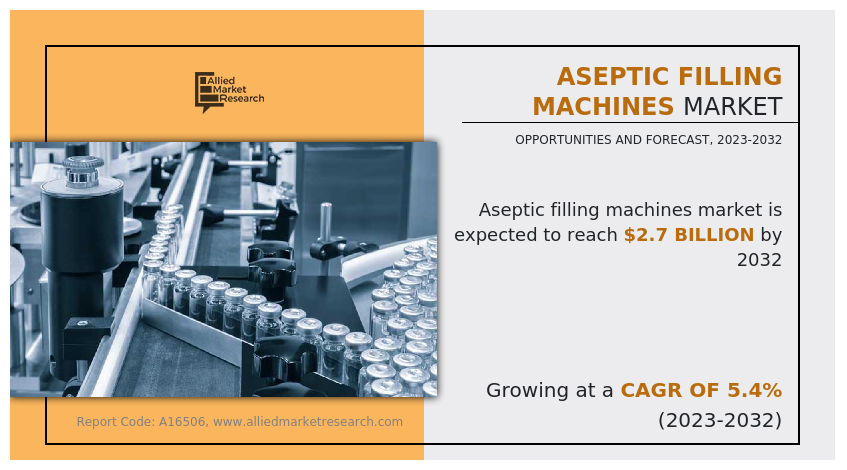 Allied Market Research

ASEPTIC FILLING MACHINES MARKET

OPPORTUNITIES AND FORECAST, 2023-2032

Aseptic filling machines market is expected to reach $2.7 BILLION by 2032

Growing at a CAGR OF 5.4% (2023-2032)

Report Code: A16506, www.alliedmarketresearch.com